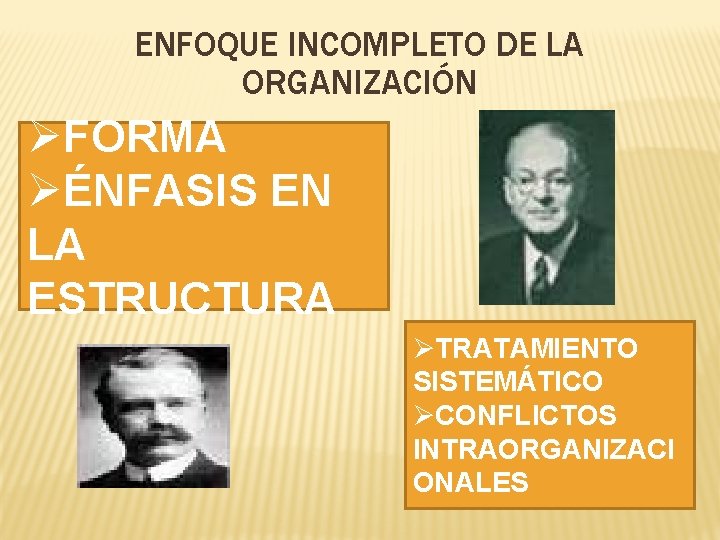 ENFOQUE INCOMPLETO DE LA ORGANIZACIÓN

➢FORMA
➢ÉNFASIS EN LA ESTRUCTURA

➢TRATAMIENTO SISTEMÁTICO
➢CONFLICTOS INTRAORGANIZACIONALES